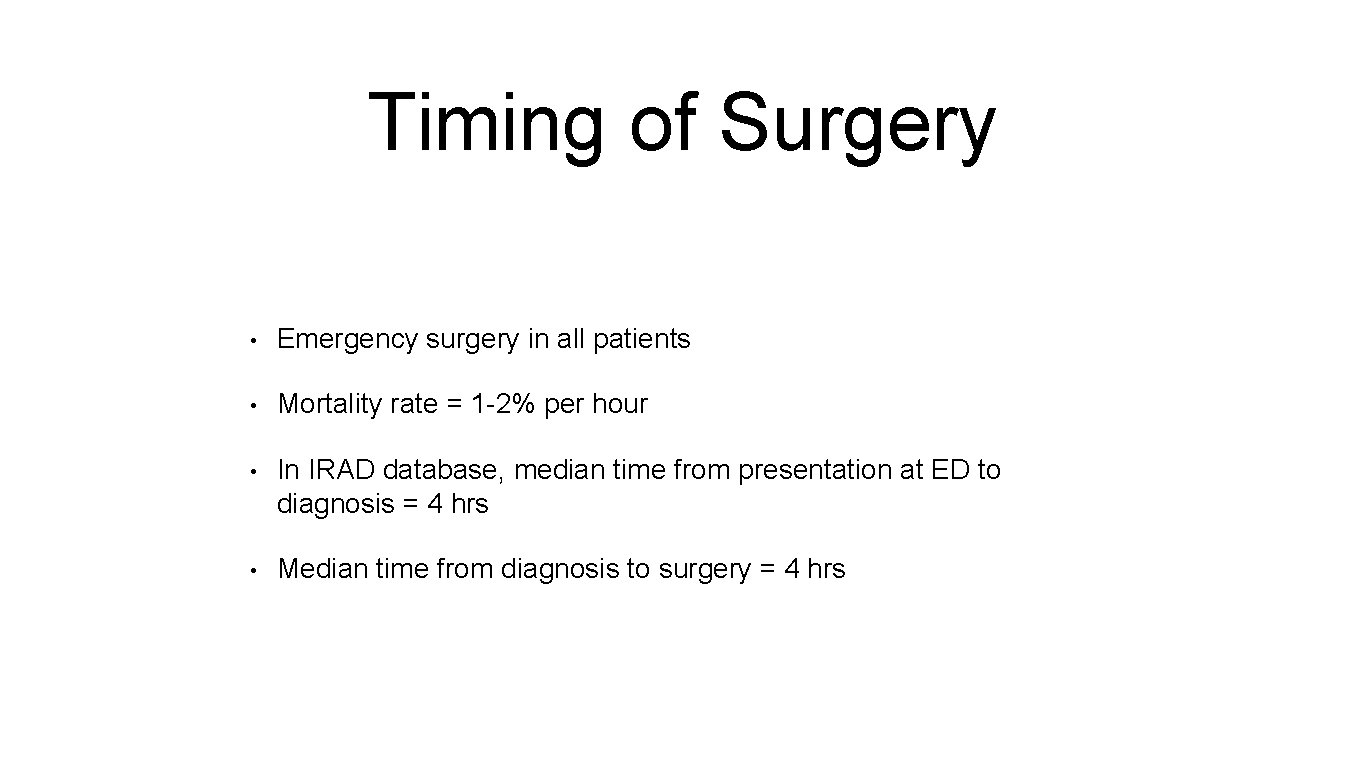 Timing of Surgery

• Emergency surgery in all patients

• Mortality rate = 1-2% per hour

• In IRAD database, median time from presentation at ED to diagnosis = 4 hrs

• Median time from diagnosis to surgery = 4 hrs